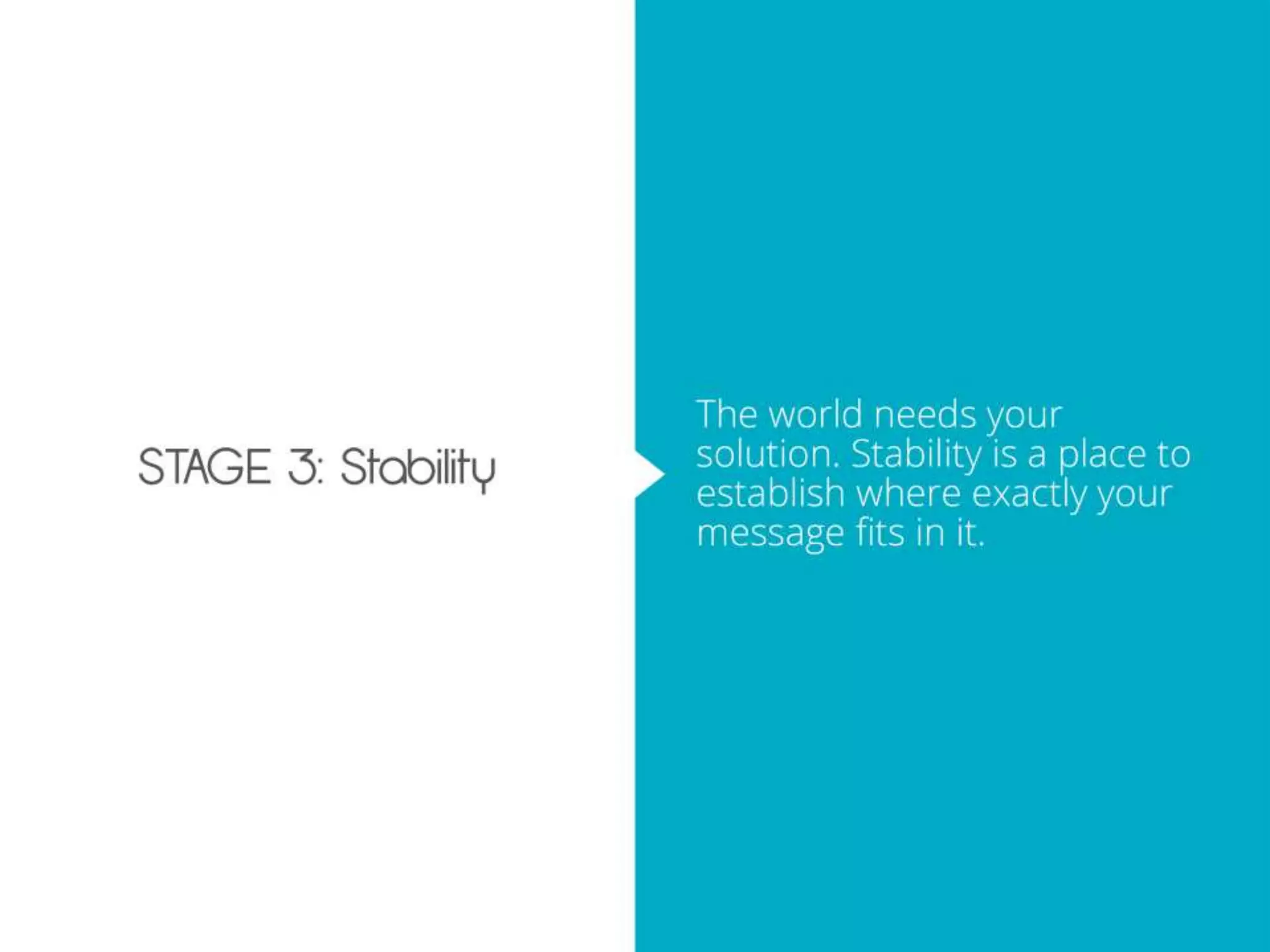 STAGE 3: Stability

The world needs your solution. Stability is a place to establish where exactly your message fits in it.